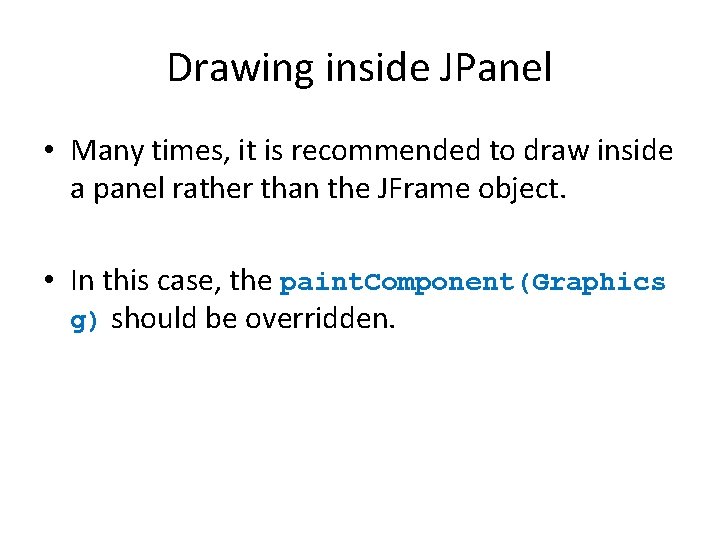 Drawing inside JPanel

• Many times, it is recommended to draw inside a panel rather than the JFrame object.

• In this case, the paintComponent(Graphics g) should be overridden.